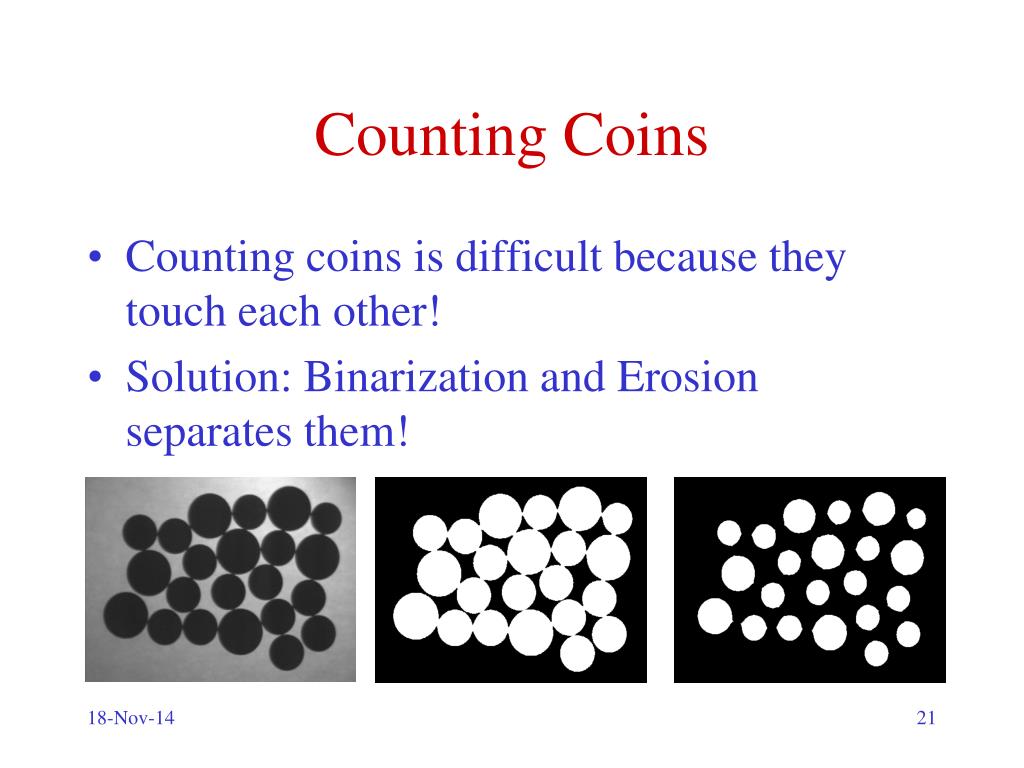 Counting Coins

• Counting coins is difficult because they touch each other!
• Solution: Binarization and Erosion separates them!

18-Nov-14

21